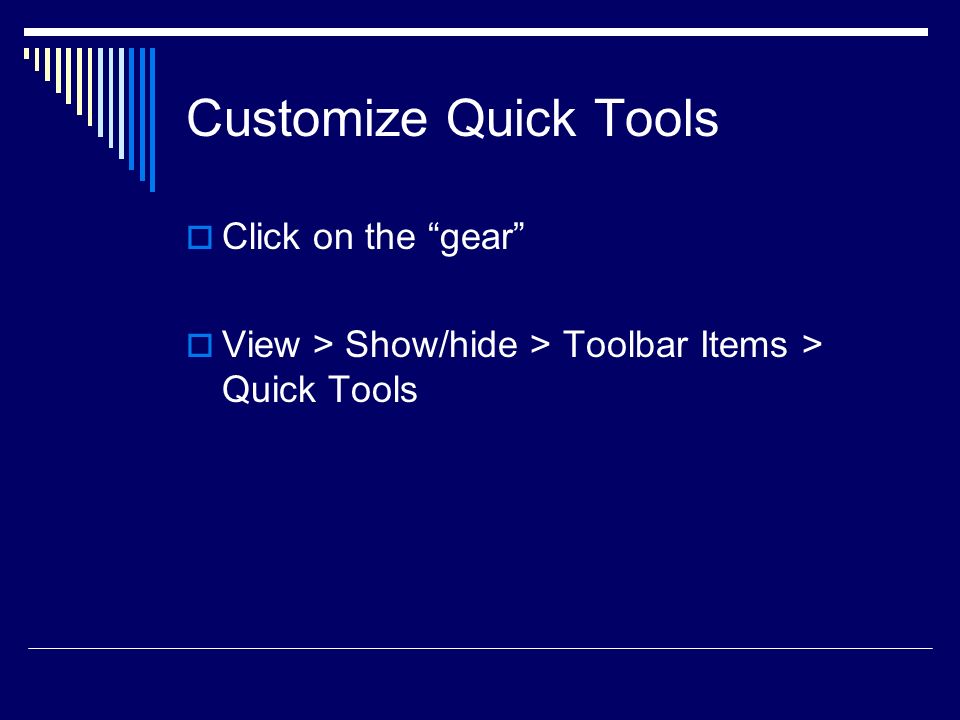 Customize Quick Tools

Click on the “gear”

View > Show/hide > Toolbar Items > Quick Tools